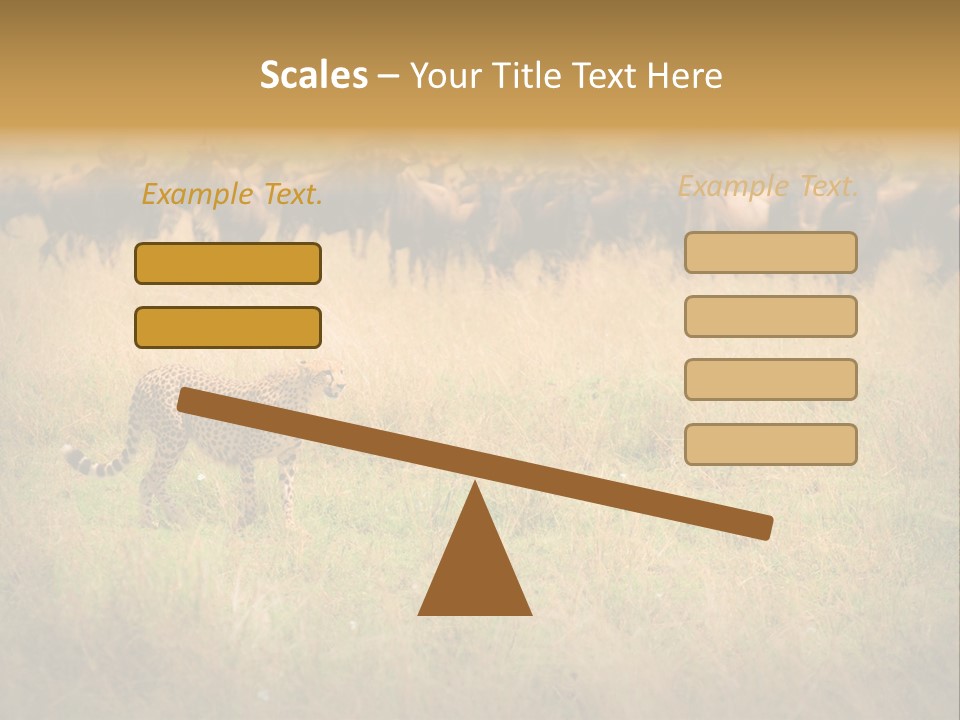 Scales – Your Title Text Here

Example Text.

Example Text.